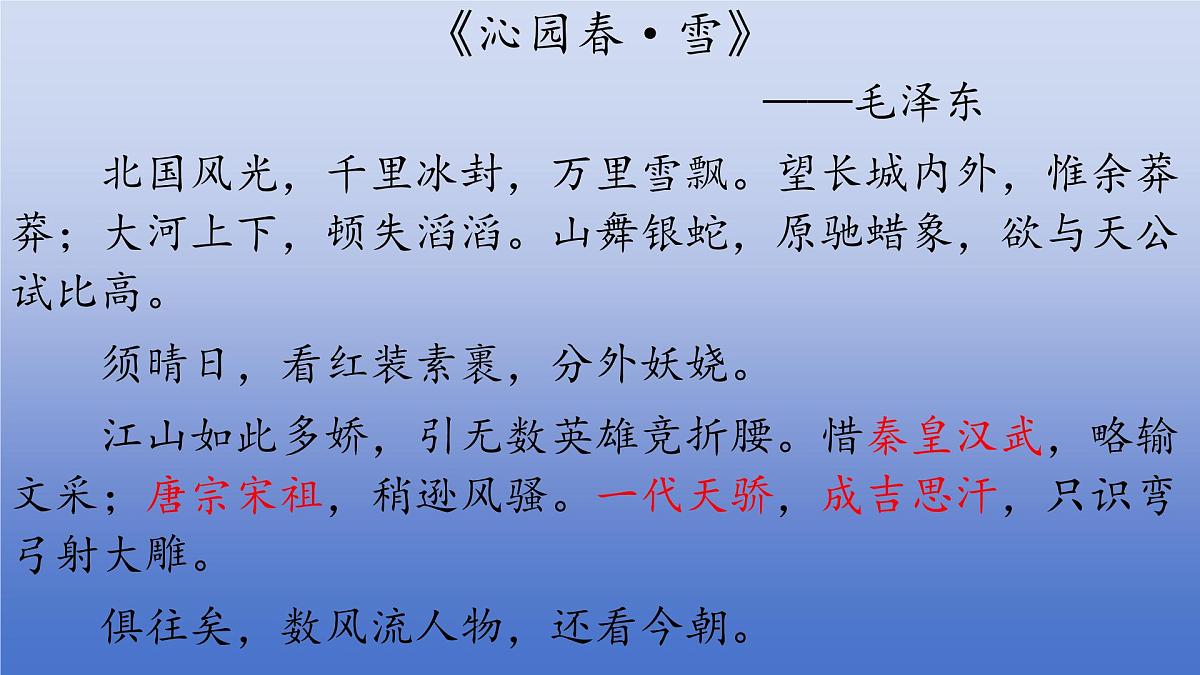 《沁园春·雪》

——毛泽东

北国风光，千里冰封，万里雪飘。望长城内外，惟余莽莽；大河上下，顿失滔滔。山舞银蛇，原驰蜡象，欲与天公试比高。

须晴日，看红装素裹，分外妖娆。

江山如此多娇，引无数英雄竞折腰。惜秦皇汉武，略输文采；唐宗宋祖，稍逊风骚。一代天骄，成吉思汗，只识弯弓射大雕。

俱往矣，数风流人物，还看今朝。